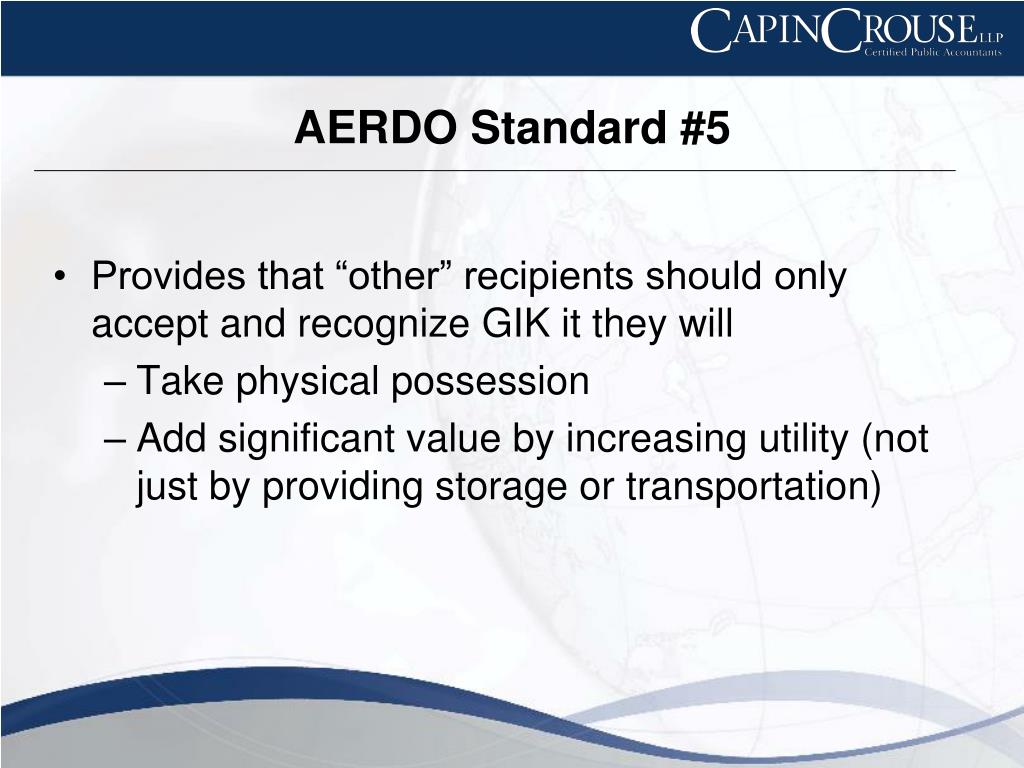 CAPINCROUSE LLP
Certified Public Accountants

AERDO Standard #5

• Provides that “other” recipients should only accept and recognize GIK it they will
– Take physical possession
– Add significant value by increasing utility (not just by providing storage or transportation)